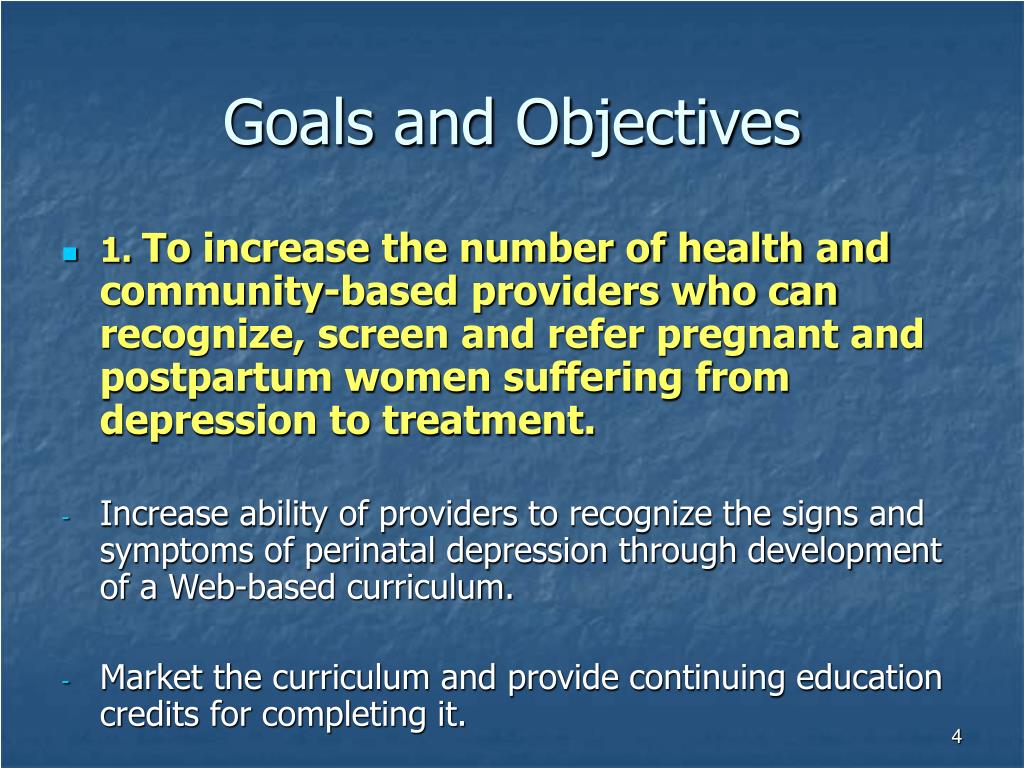 Goals and Objectives

1. To increase the number of health and community-based providers who can recognize, screen and refer pregnant and postpartum women suffering from depression to treatment.

- Increase ability of providers to recognize the signs and symptoms of perinatal depression through development of a Web-based curriculum.

- Market the curriculum and provide continuing education credits for completing it.

4